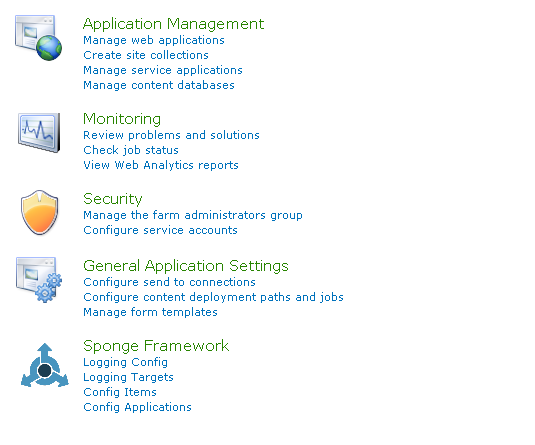 Application Management
Manage web applications
Create site collections
Manage service applications
Manage content databases

Monitoring
Review problems and solutions
Check job status
View Web Analytics reports

Security
Manage the farm administrators group
Configure service accounts

General Application Settings
Configure send to connections
Configure content deployment paths and jobs
Manage form templates

Sponge Framework
Logging Config
Logging Targets
Config Items
Config Applications